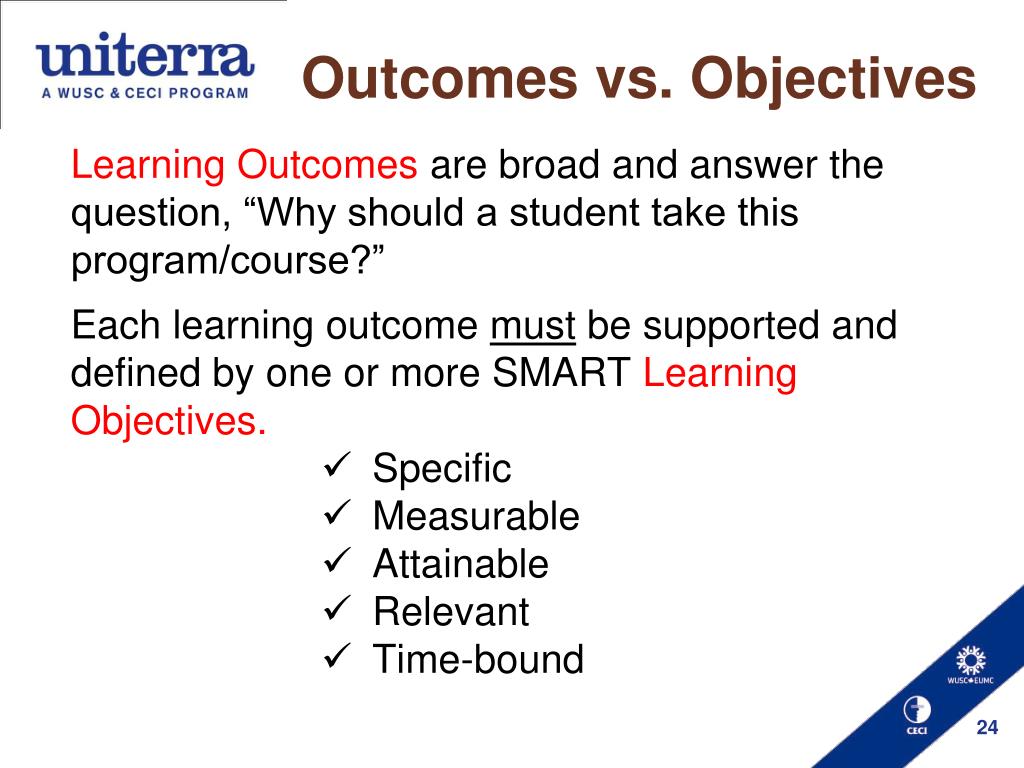 uniterra
A WUSC & CECI PROGRAM

Outcomes vs. Objectives

Learning Outcomes are broad and answer the question, “Why should a student take this program/course?”

Each learning outcome must be supported and defined by one or more SMART Learning Objectives.

✓ Specific
✓ Measurable
✓ Attainable
✓ Relevant
✓ Time-bound

WUSC EUMC

CECI

24